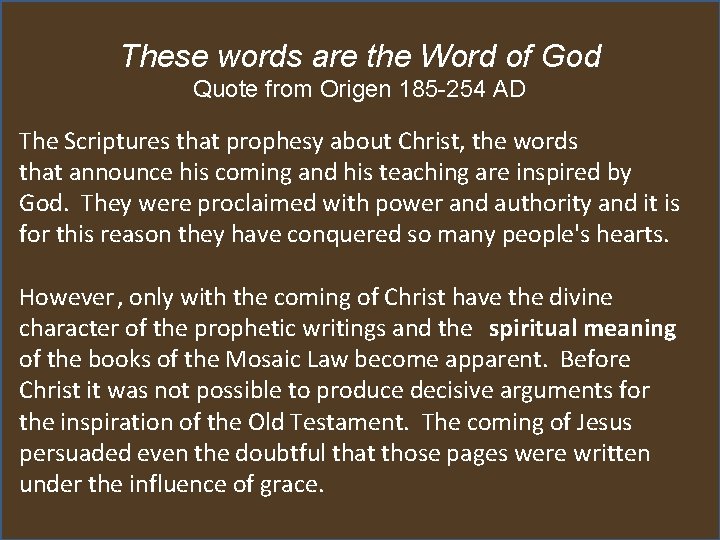 These words are the Word of God
Quote from Origen 185-254 AD

The Scriptures that prophesy about Christ, the words that announce his coming and his teaching are inspired by God. They were proclaimed with power and authority and it is for this reason they have conquered so many people's hearts.

However, only with the coming of Christ have the divine character of the prophetic writings and the spiritual meaning of the books of the Mosaic Law become apparent. Before Christ it was not possible to produce decisive arguments for the inspiration of the Old Testament. The coming of Jesus persuaded even the doubtful that those pages were written under the influence of grace.